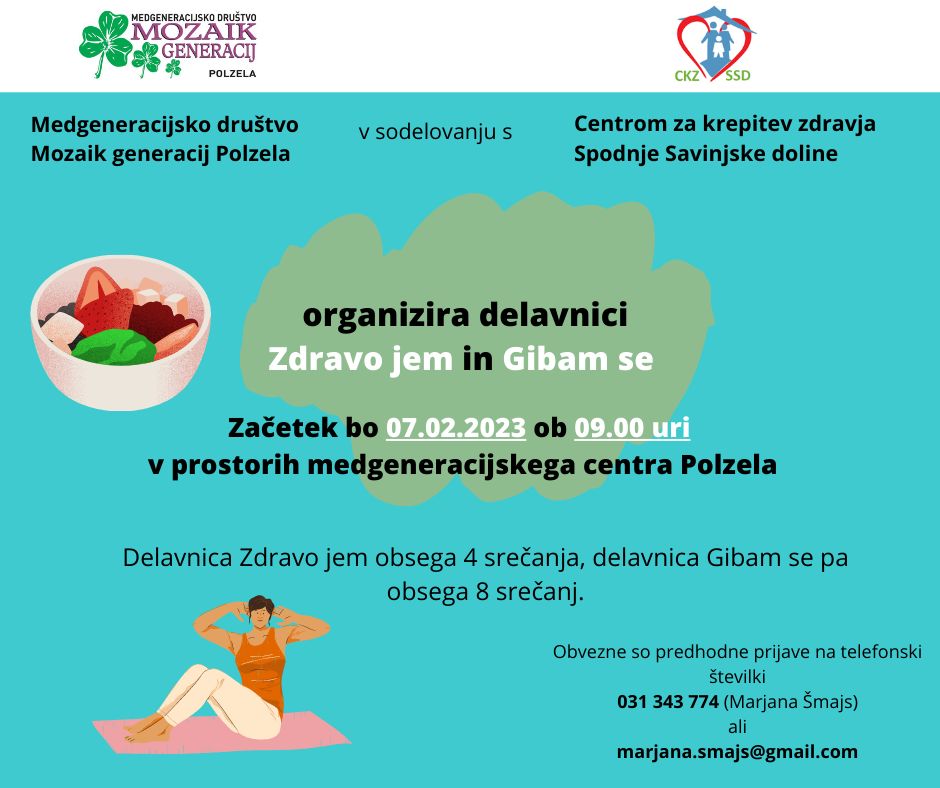 MEDGENERACIJSKO DRUŠTVO
MOZAIK
GENERACIJ
POLZELA

CKZ SSD

Medgeneracijsko društvo
Mozaik generacij Polzela

v sodelovanju s

Centrom za krepitev zdravja
Spodnje Savinjske doline

organizira delavnici
Zdravo jem in Gibam se

Začetek bo 07.02.2023 ob 09.00 uri
v prostorih medgeneracijskega centra Polzela

Delavnica Zdravo jem obsega 4 srečanja, delavnica Gibam se pa obsega 8 srečanj.

Obvezne so predhodne prijave na telefonski številki
031 343 774 (Marjana Šmajs)
ali
marjana.smajs@gmail.com